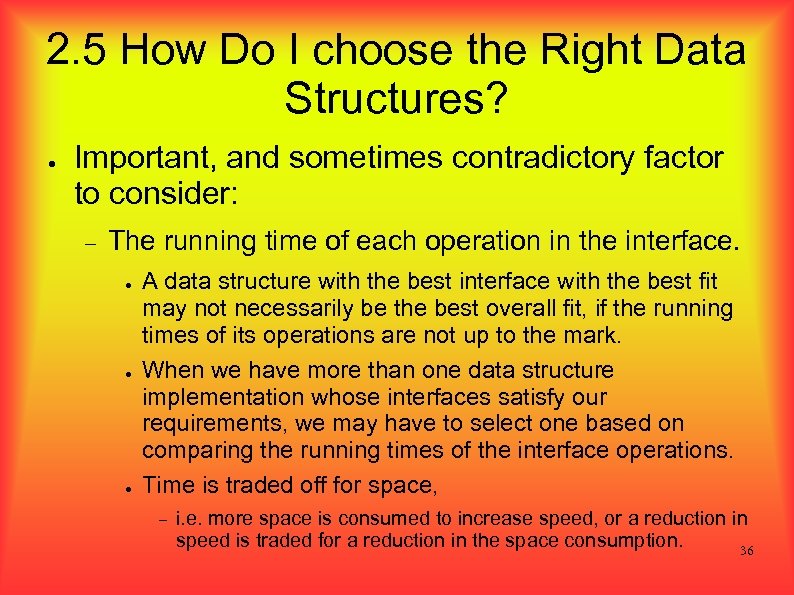 2.5 How Do I choose the Right Data Structures?

● Important, and sometimes contradictory factor to consider:

– The running time of each operation in the interface.

● A data structure with the best interface with the best fit may not necessarily be the best overall fit, if the running times of its operations are not up to the mark.

● When we have more than one data structure implementation whose interfaces satisfy our requirements, we may have to select one based on comparing the running times of the interface operations.

● Time is traded off for space,

– i.e. more space is consumed to increase speed, or a reduction in speed is traded for a reduction in the space consumption.

36